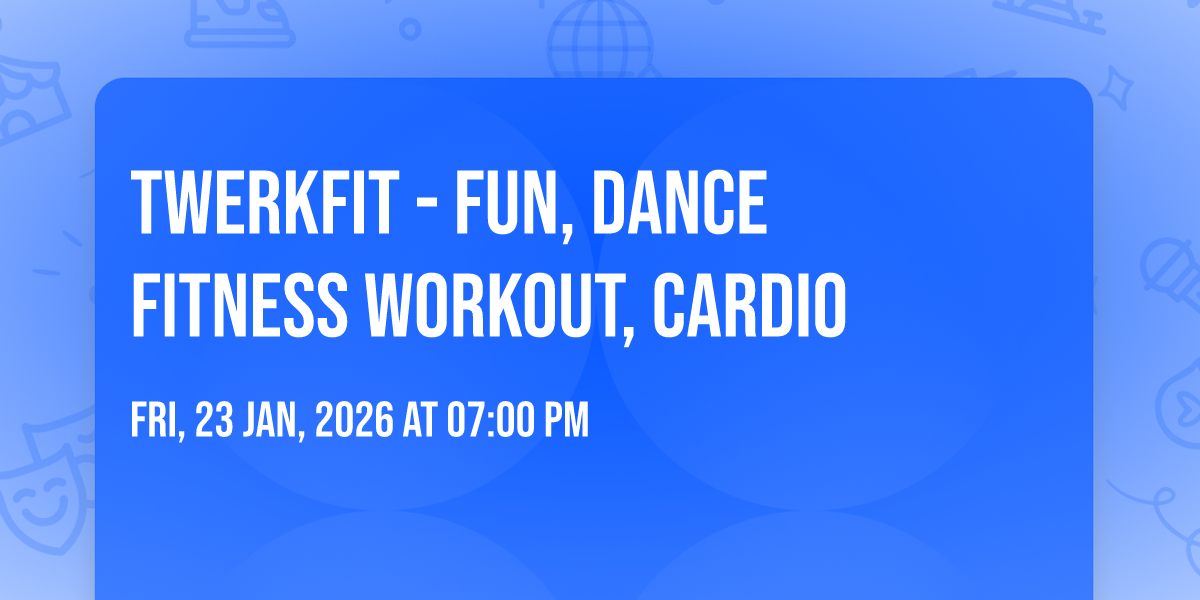 TWERKFIT - FUN, DANCE FITNESS WORKOUT, CARDIO

FRI, 23 JAN, 2026 AT 07:00 PM